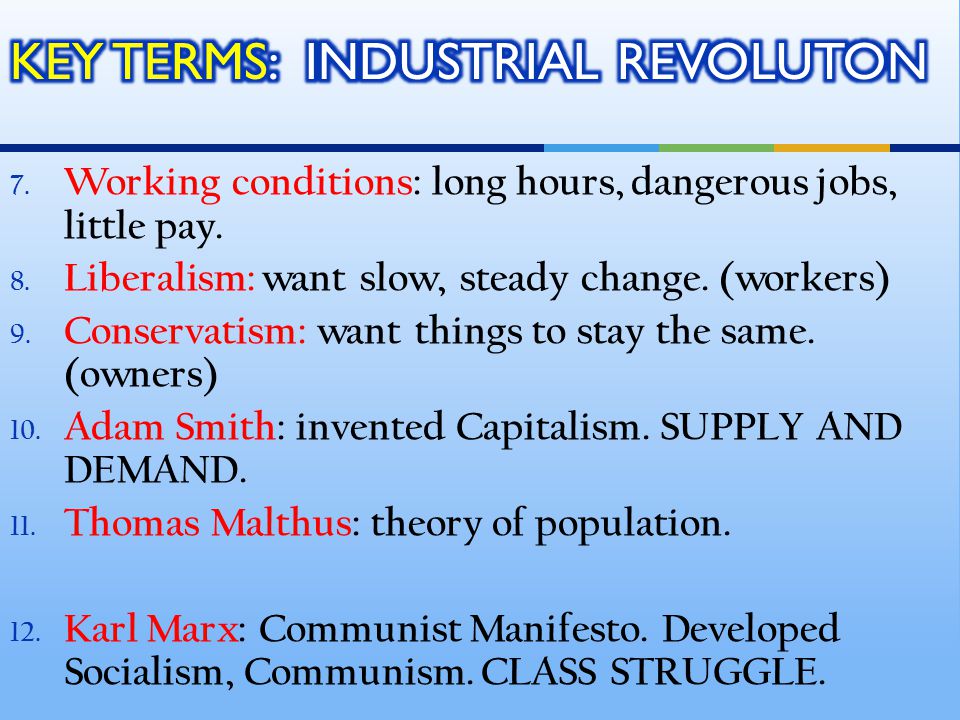 KEY TERMS: INDUSTRIAL REVOLUTON

7. Working conditions: long hours, dangerous jobs, little pay.
8. Liberalism: want slow, steady change. (workers)
9. Conservatism: want things to stay the same. (owners)
10. Adam Smith: invented Capitalism. SUPPLY AND DEMAND.
11. Thomas Malthus: theory of population.

12. Karl Marx: Communist Manifesto. Developed Socialism, Communism. CLASS STRUGGLE.